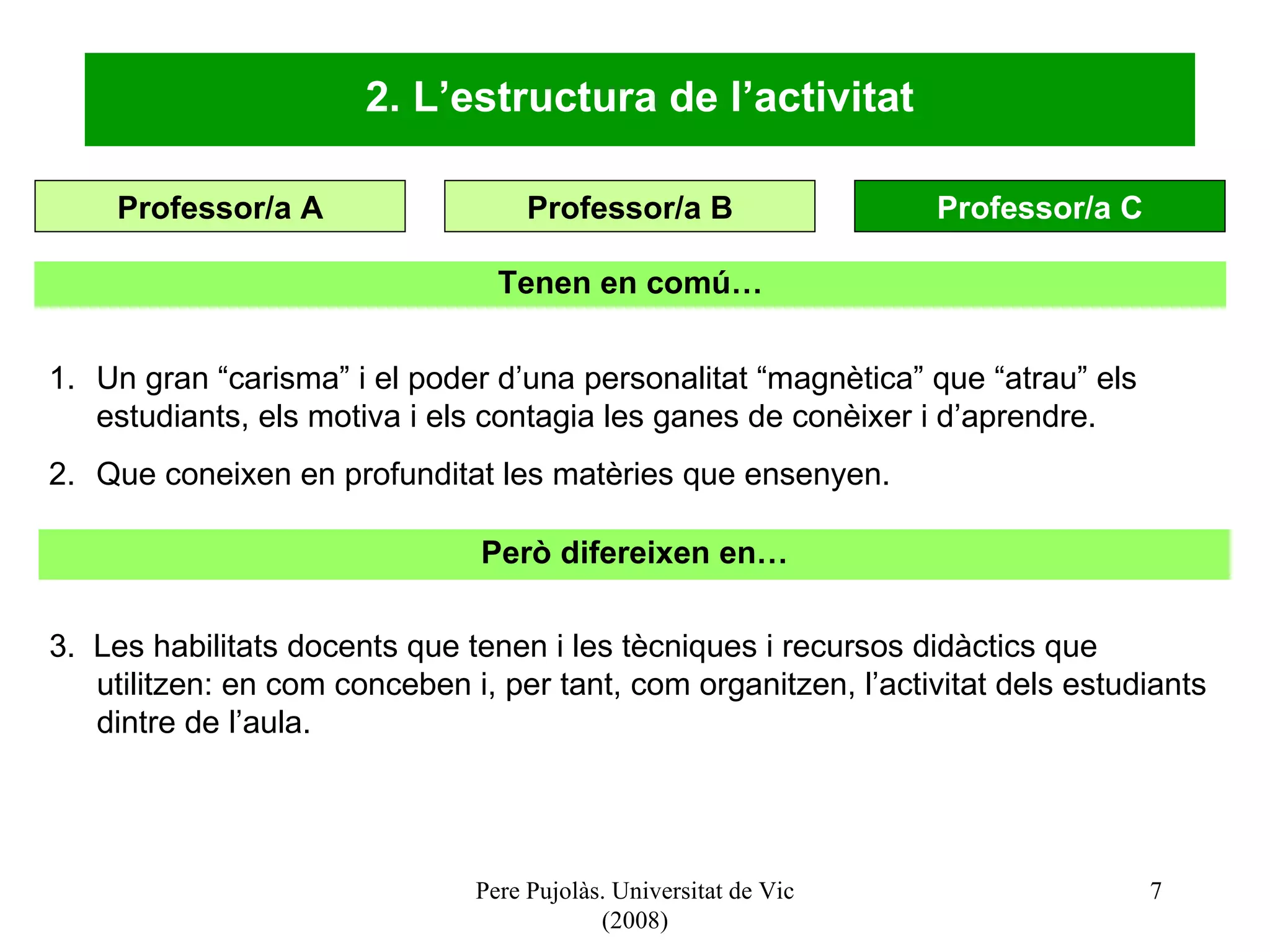 2. L’estructura de l’activitat

Professor/a A

Professor/a B

Professor/a C

Tenen en comú…

1. Un gran “carisma” i el poder d’una personalitat “magnètica” que “atrau” els estudiants, els motiva i els contagia les ganes de conèixer i d’aprendre.

2. Que coneixen en profunditat les matèries que ensenyen.

Però difereixen en…

3. Les habilitats docents que tenen i les tècniques i recursos didàctics que utilitzen: en com conceben i, per tant, com organitzen, l’activitat dels estudiants dintre de l’aula.

Pere Pujolàs. Universitat de Vic (2008)

7